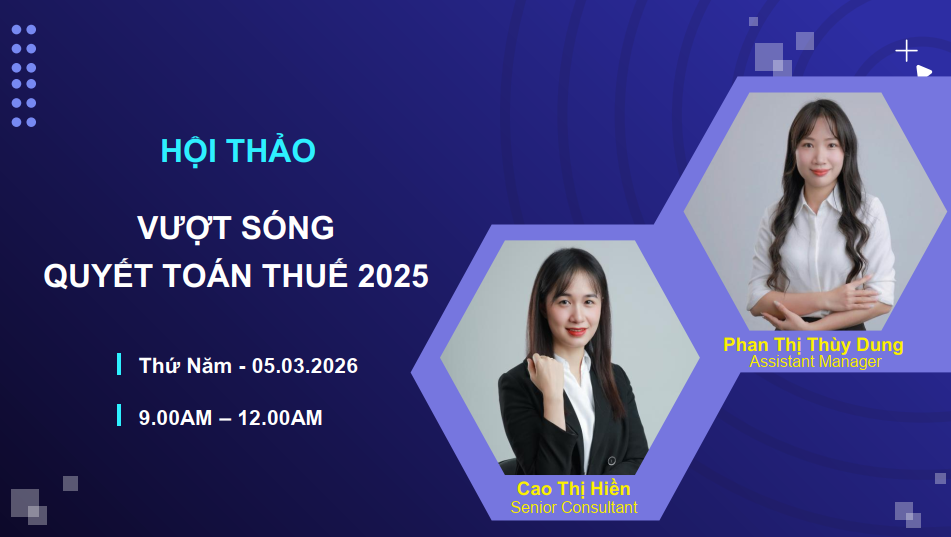 HỘI THẢO

VƯỢT SÓNG
QUYẾT TOÁN THUẾ 2025

Thứ Năm - 05.03.2026

9.00AM – 12.00AM

Phan Thị Thùy Dung
Assistant Manager

Cao Thị Hiền
Senior Consultant